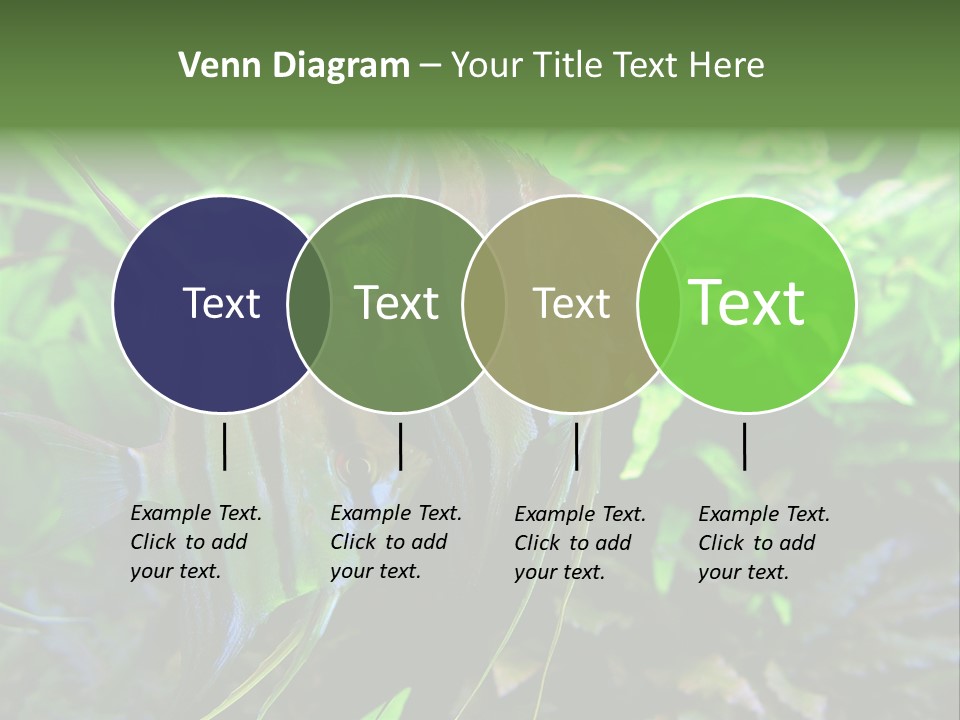 Venn Diagram – Your Title Text Here

Text

Text

Text

Text

Example Text. Click to add your text.

Example Text. Click to add your text.

Example Text. Click to add your text.

Example Text. Click to add your text.